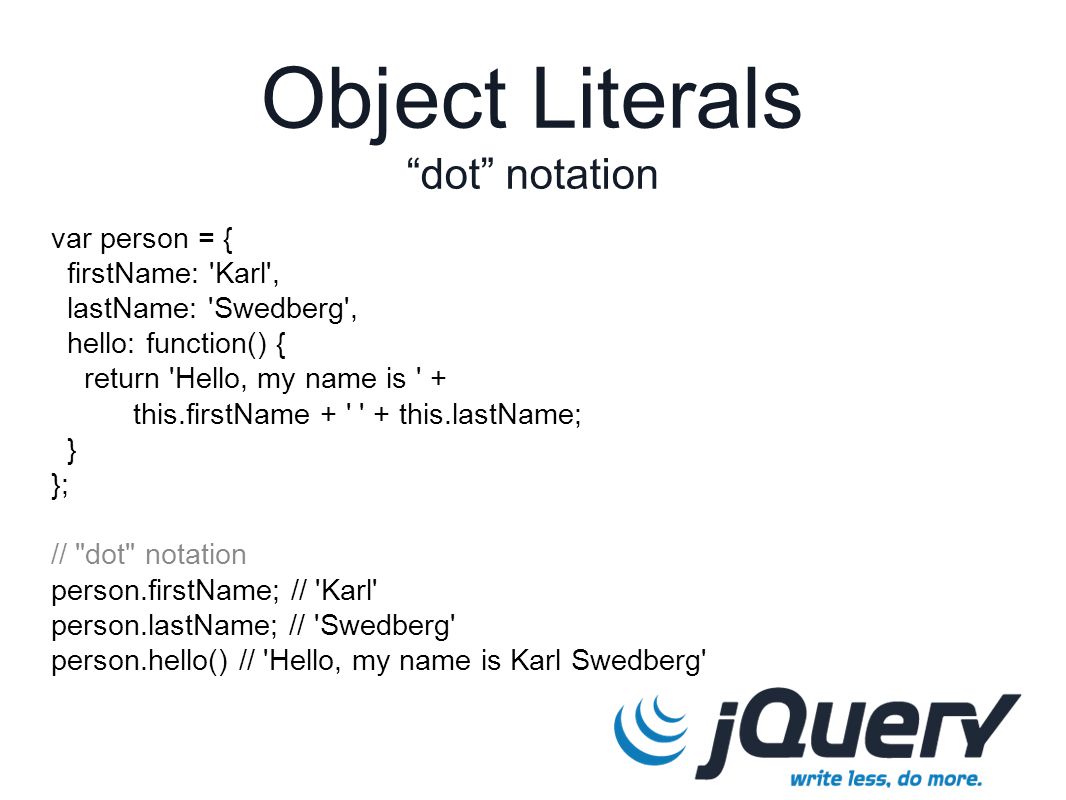 Object Literals
“dot” notation

var person = {
  firstName: 'Karl',
  lastName: 'Swedberg',
  hello: function() {
    return 'Hello, my name is ' +
          this.firstName + ' ' + this.lastName;
  }
};

// "dot" notation
person.firstName; // 'Karl'
person.lastName; // 'Swedberg'
person.hello() // 'Hello, my name is Karl Swedberg'

jQuery
write less, do more.